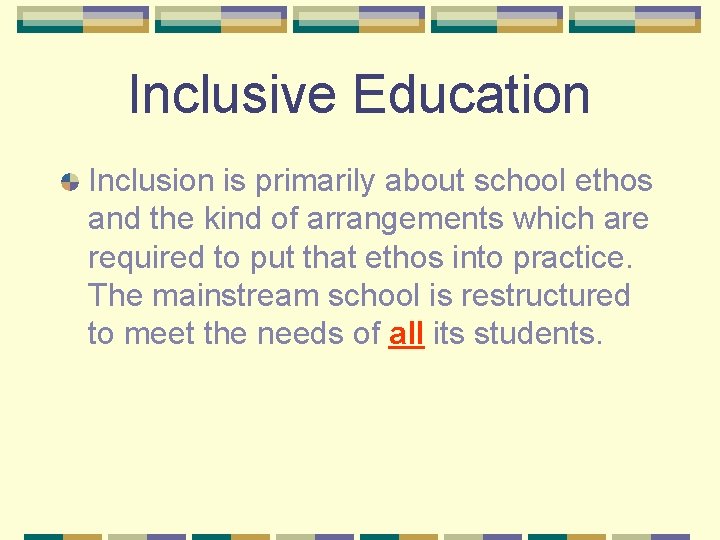 Inclusive Education

Inclusion is primarily about school ethos and the kind of arrangements which are required to put that ethos into practice. The mainstream school is restructured to meet the needs of all its students.